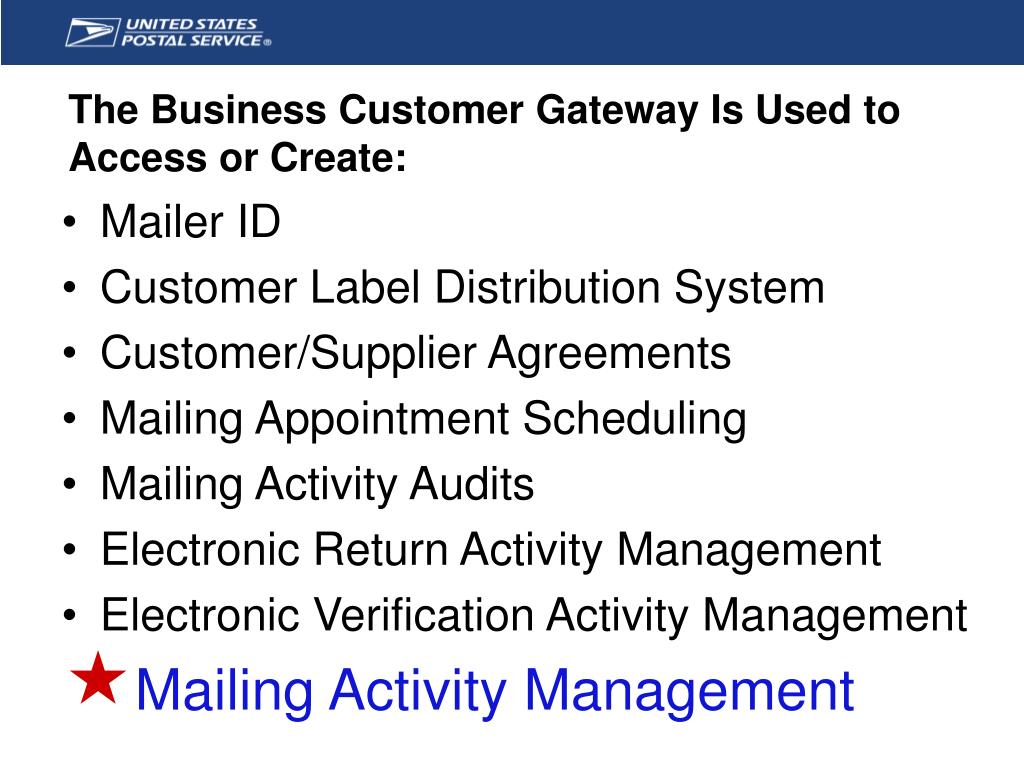 UNITED STATES POSTAL SERVICE®

The Business Customer Gateway Is Used to Access or Create:

• Mailer ID
• Customer Label Distribution System
• Customer/Supplier Agreements
• Mailing Appointment Scheduling
• Mailing Activity Audits
• Electronic Return Activity Management
• Electronic Verification Activity Management
★ Mailing Activity Management